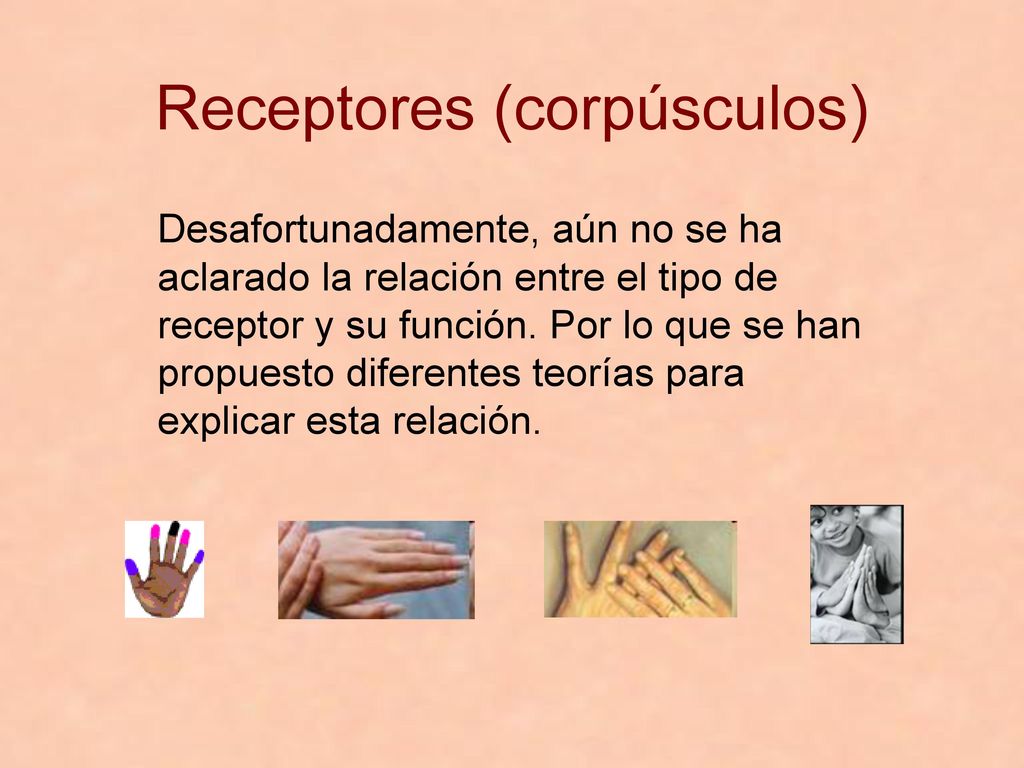 Receptores (corpúsculos)

Desafortunadamente, aún no se ha aclarado la relación entre el tipo de receptor y su función. Por lo que se han propuesto diferentes teorías para explicar esta relación.